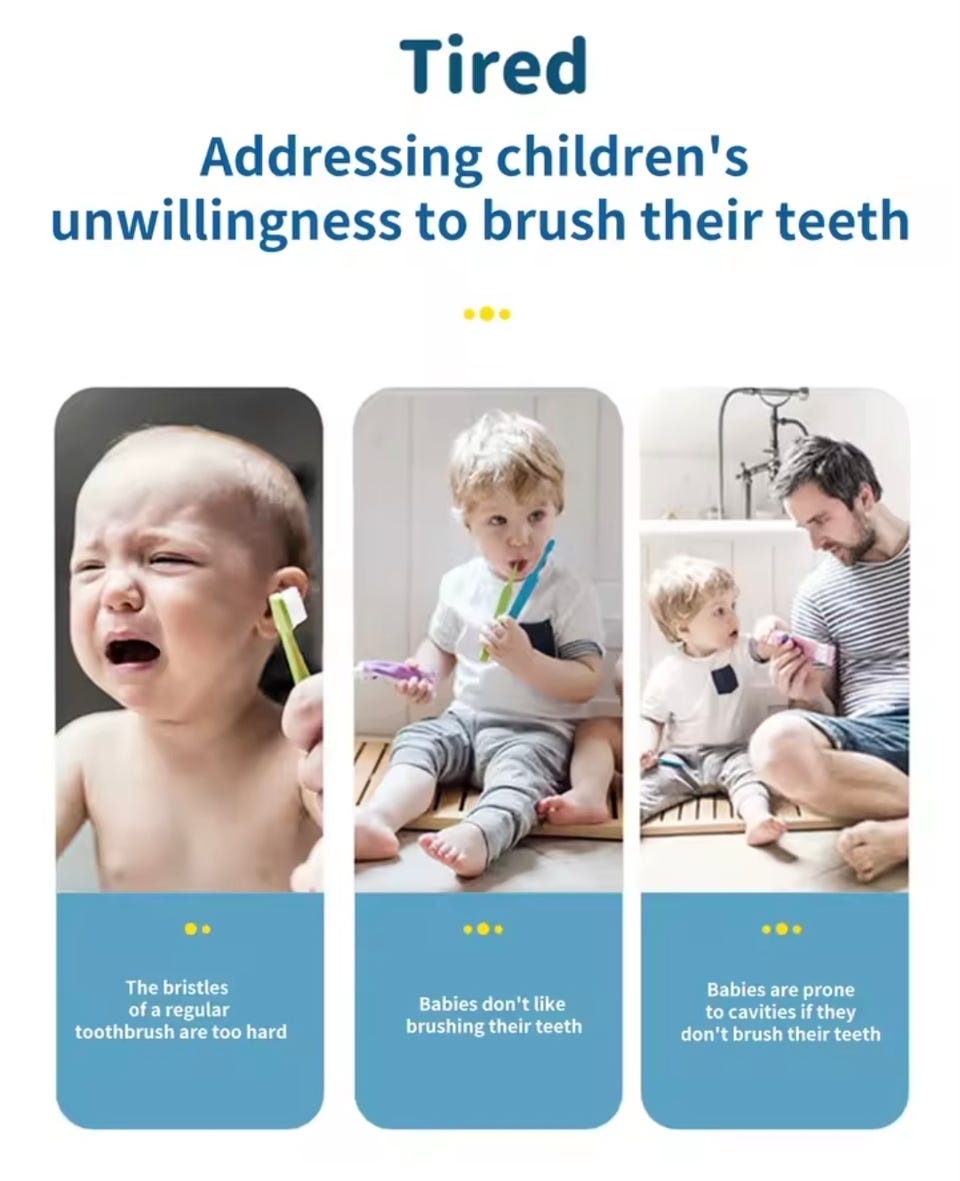 Tired

Addressing children's unwillingness to brush their teeth

The bristles of a regular toothbrush are too hard

Babies don't like brushing their teeth

Babies are prone to cavities if they don't brush their teeth